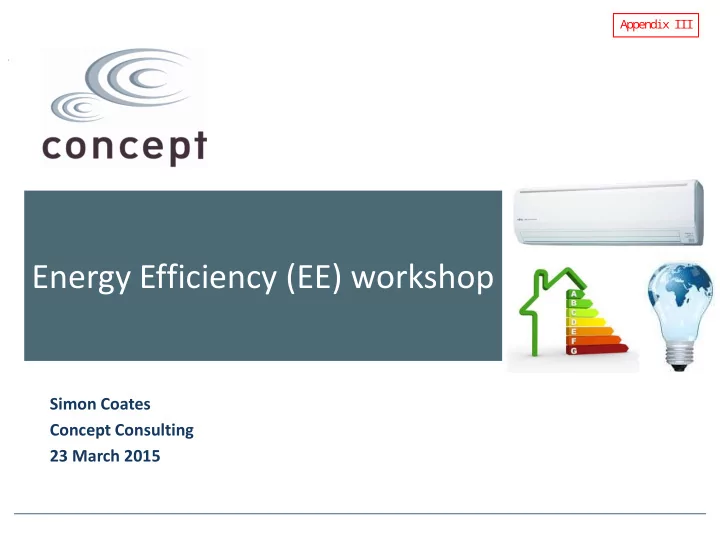 Appendix III

concept

Energy Efficiency (EE) workshop

A
B
C
D
E
F
G

Simon Coates
Concept Consulting
23 March 2015